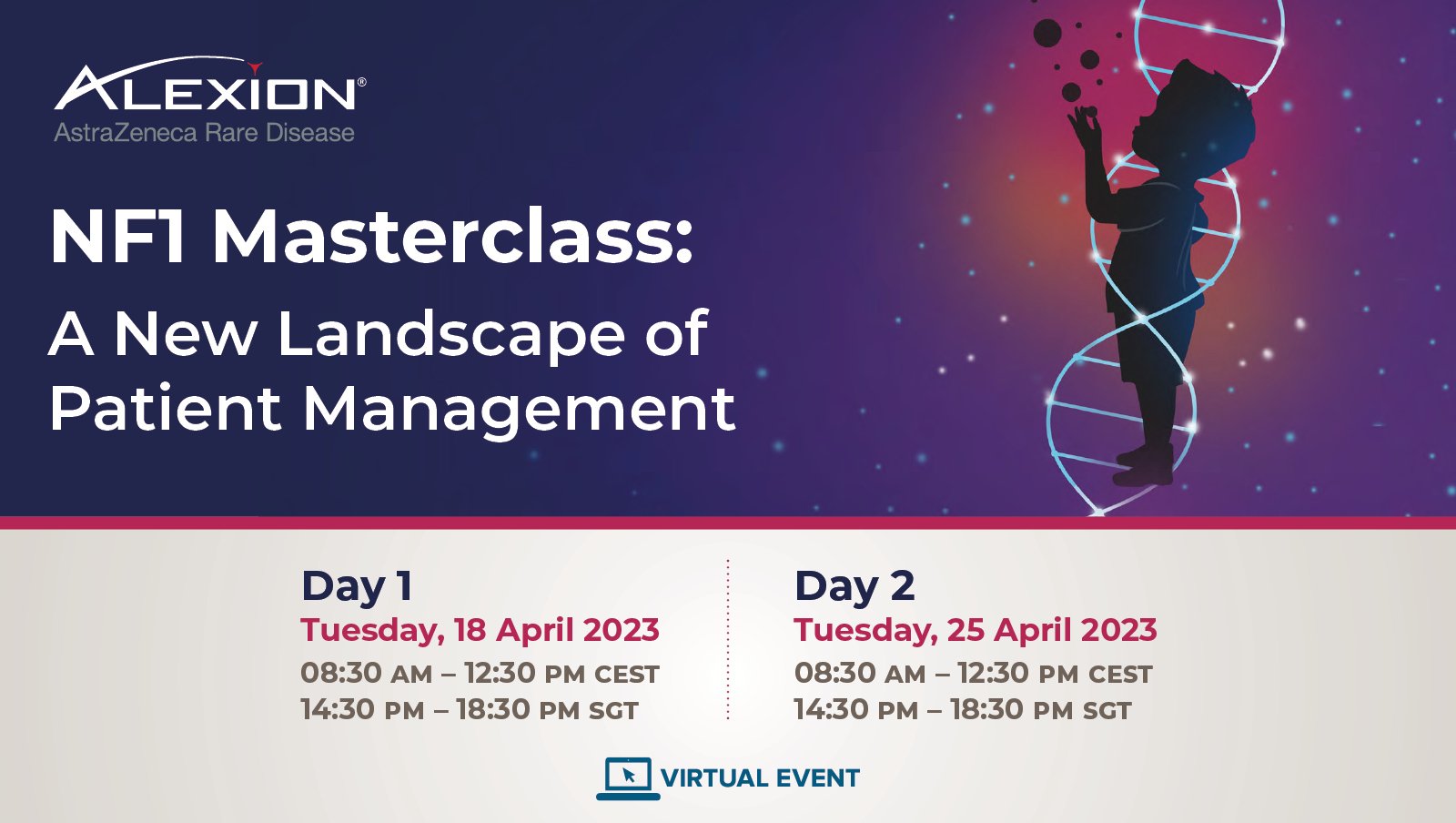 ALEXION®
AstraZeneca Rare Disease

NF1 Masterclass:
A New Landscape of Patient Management

Day 1
Tuesday, 18 April 2023
08:30 AM – 12:30 PM CEST
14:30 PM – 18:30 PM SGT

Day 2
Tuesday, 25 April 2023
08:30 AM – 12:30 PM CEST
14:30 PM – 18:30 PM SGT

VIRTUAL EVENT